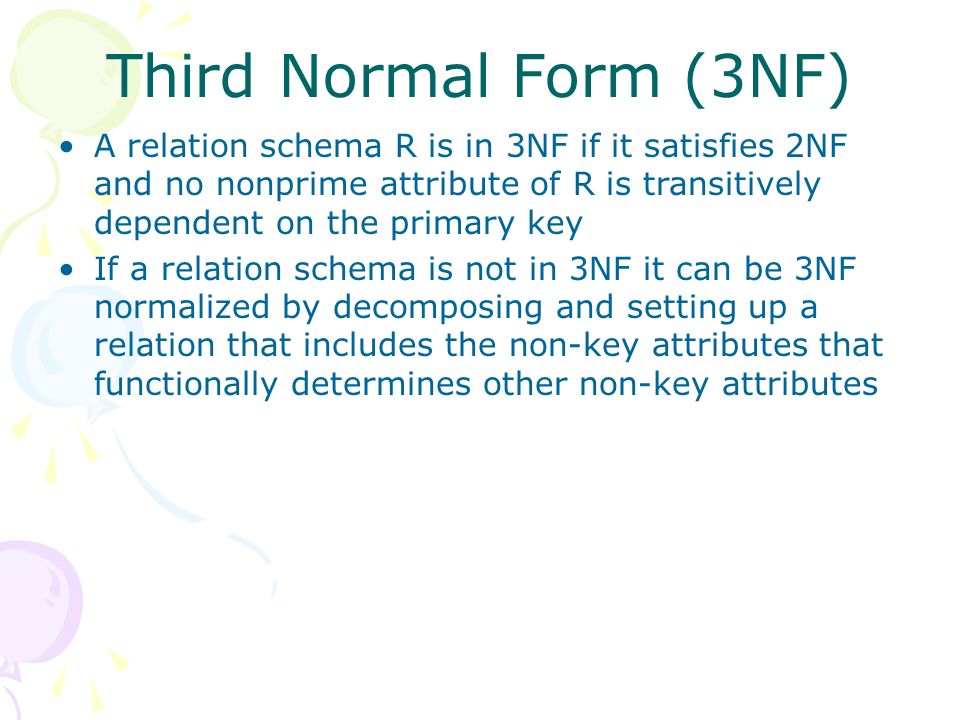 Third Normal Form (3NF)

• A relation schema R is in 3NF if it satisfies 2NF and no nonprime attribute of R is transitively dependent on the primary key

• If a relation schema is not in 3NF it can be 3NF normalized by decomposing and setting up a relation that includes the non-key attributes that functionally determines other non-key attributes